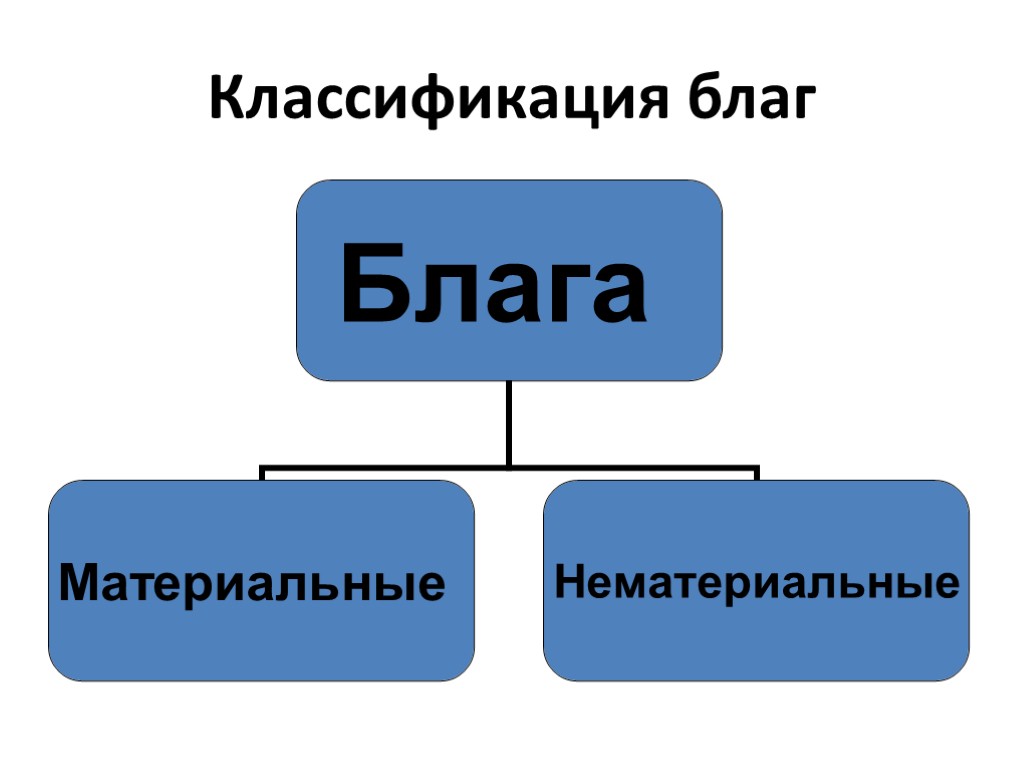 Классификация благ

Блага

Материальные

Нематериальные